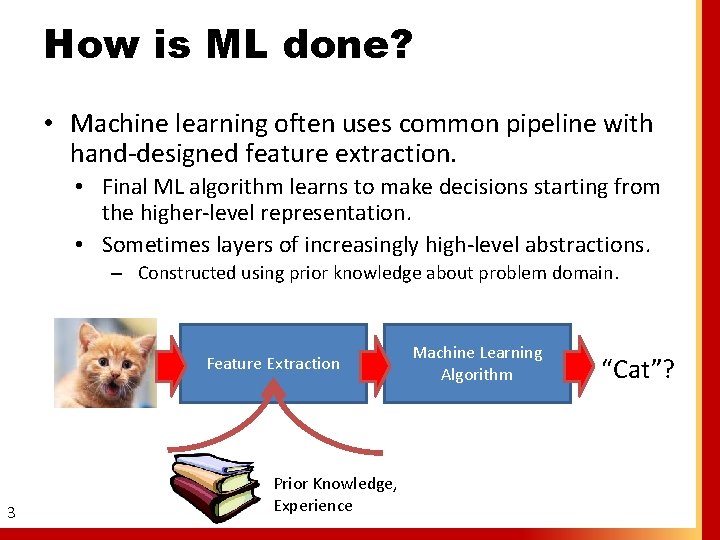 How is ML done?

• Machine learning often uses common pipeline with hand-designed feature extraction.
  • Final ML algorithm learns to make decisions starting from the higher-level representation.
  • Sometimes layers of increasingly high-level abstractions.
    – Constructed using prior knowledge about problem domain.

Feature Extraction

Machine Learning Algorithm

“Cat”?

Prior Knowledge, Experience

3